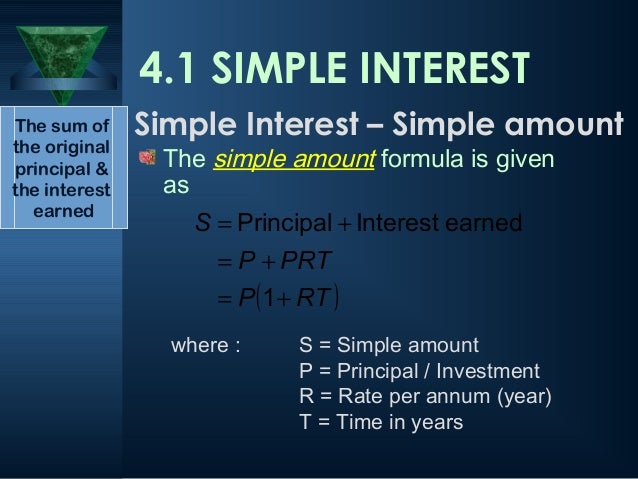 4.1 SIMPLE INTEREST

The sum of the original principal & the interest earned

Simple Interest – Simple amount

The simple amount formula is given as

$S = \text{Principal} + \text{Interest earned}$
$= P + PRT$
$= P(1 + RT)$

where : S = Simple amount
P = Principal / Investment
R = Rate per annum (year)
T = Time in years